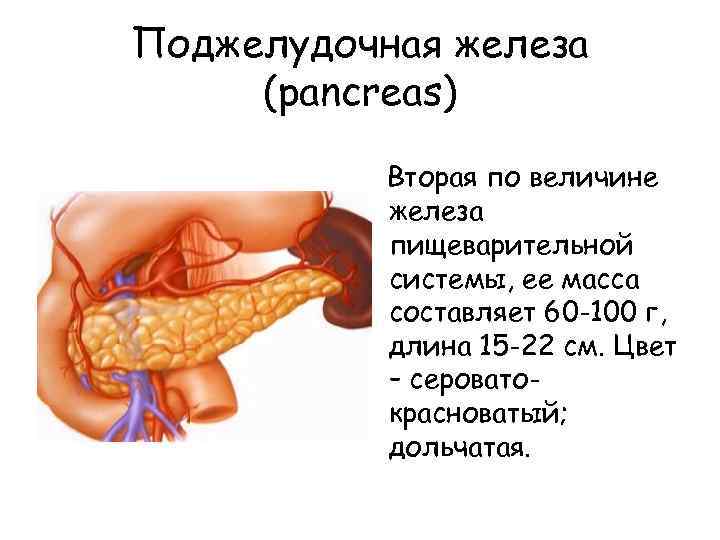 Поджелудочная железа (pancreas)

Вторая по величине железа пищеварительной системы, ее масса составляет 60-100 г, длина 15-22 см. Цвет – серовато-красноватый; дольчатая.